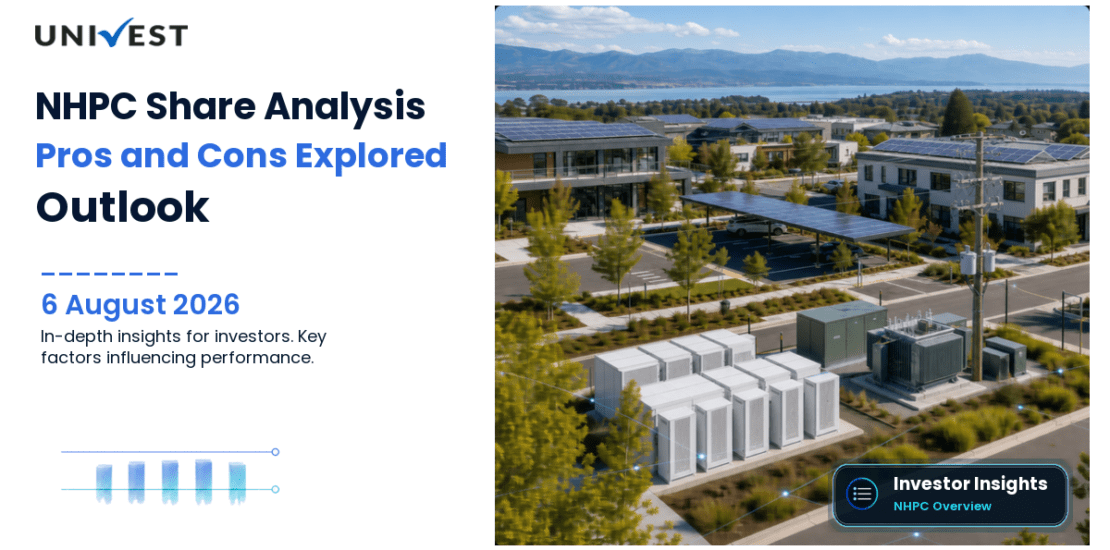 UNIVEST

NHPC Share Analysis
Pros and Cons Explored
Outlook

6 August 2026
In-depth insights for investors. Key factors influencing performance.

Investor Insights
NHPC Overview